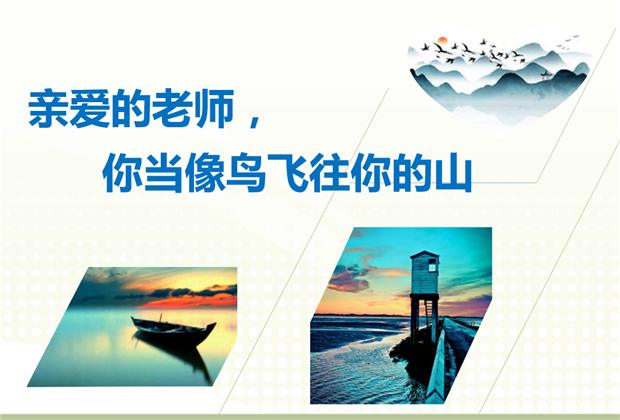 亲爱的老师，

你当像鸟飞往你的山